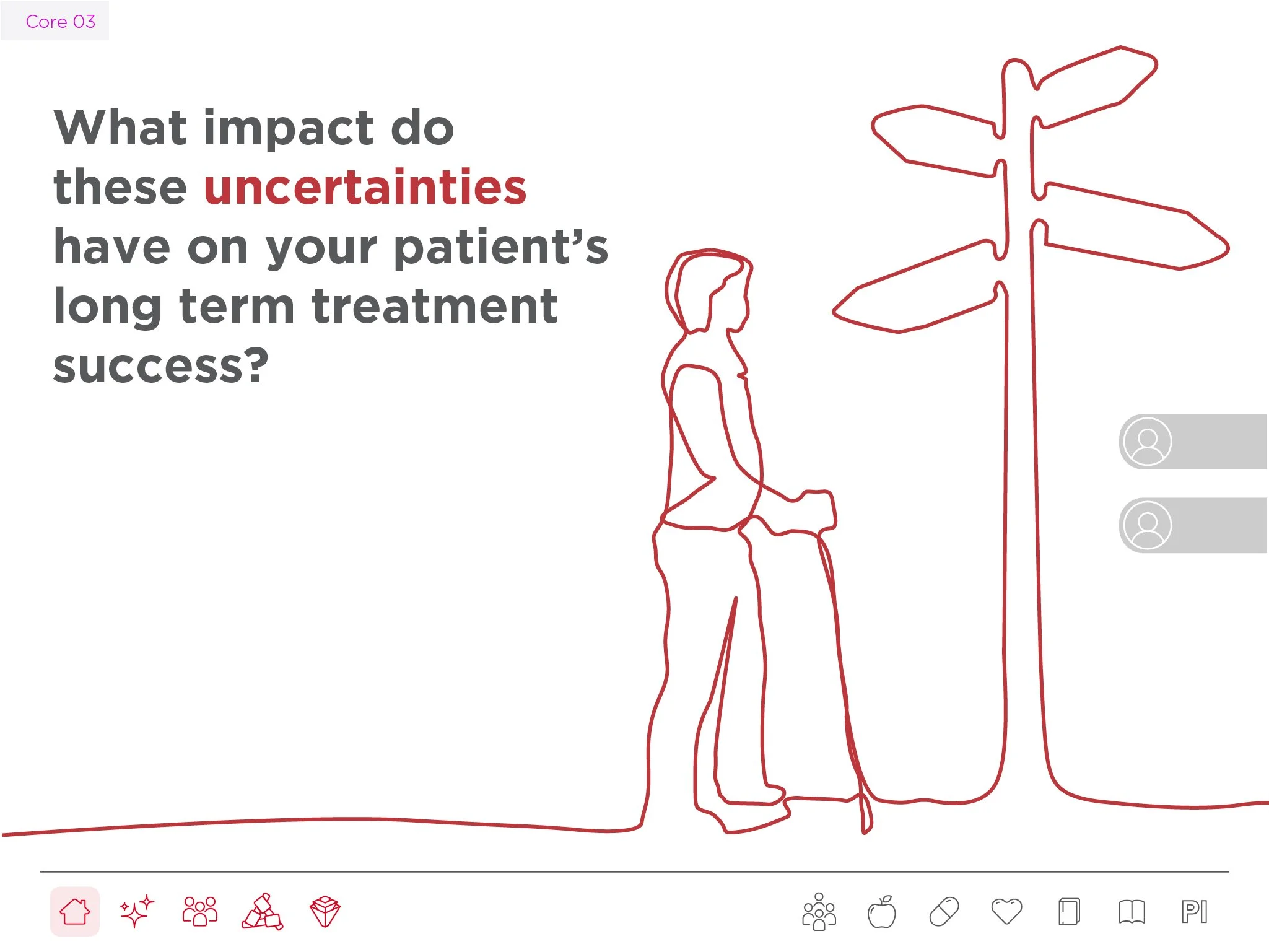 Core 03

What impact do these uncertainties have on your patient's long term treatment success?

PI